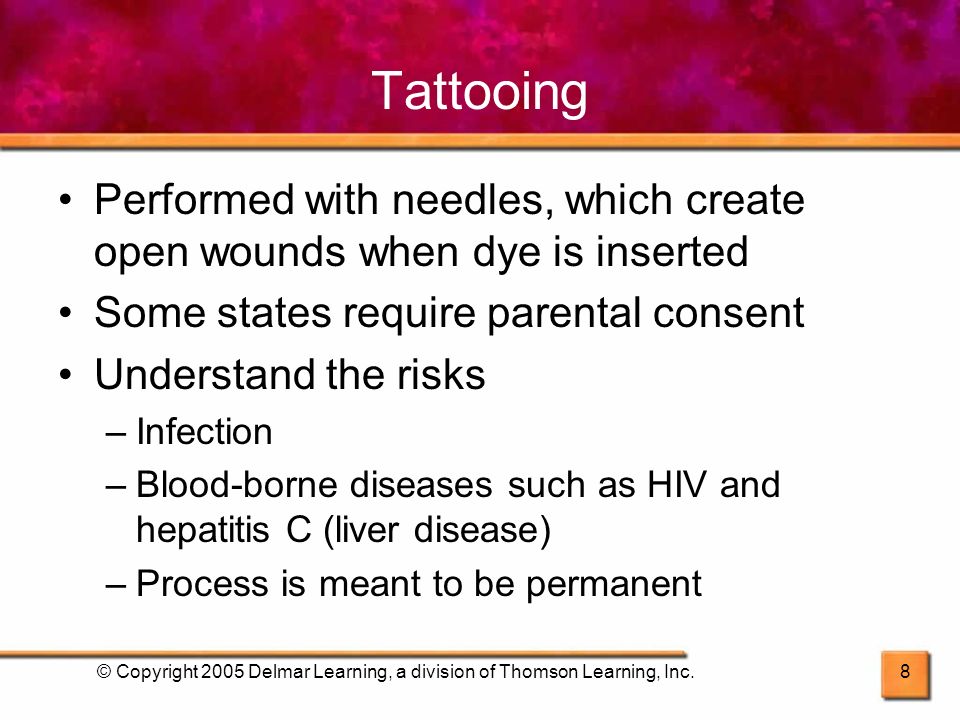 Tattooing

• Performed with needles, which create open wounds when dye is inserted
• Some states require parental consent
• Understand the risks
– Infection
– Blood-borne diseases such as HIV and hepatitis C (liver disease)
– Process is meant to be permanent

© Copyright 2005 Delmar Learning, a division of Thomson Learning, Inc.

8